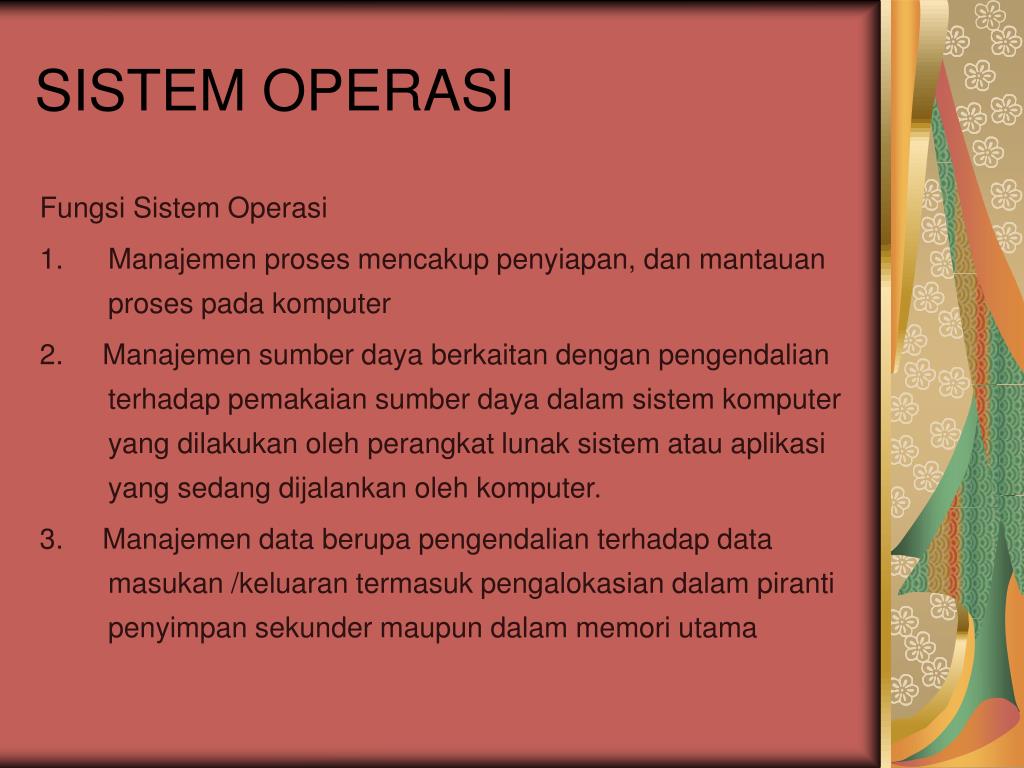 SISTEM OPERASI

Fungsi Sistem Operasi

1. Manajemen proses mencakup penyiapan, dan mantauan proses pada komputer

2. Manajemen sumber daya berkaitan dengan pengendalian terhadap pemakaian sumber daya dalam sistem komputer yang dilakukan oleh perangkat lunak sistem atau aplikasi yang sedang dijalankan oleh komputer.

3. Manajemen data berupa pengendalian terhadap data masukan /keluaran termasuk pengalokasian dalam piranti penyimpan sekunder maupun dalam memori utama